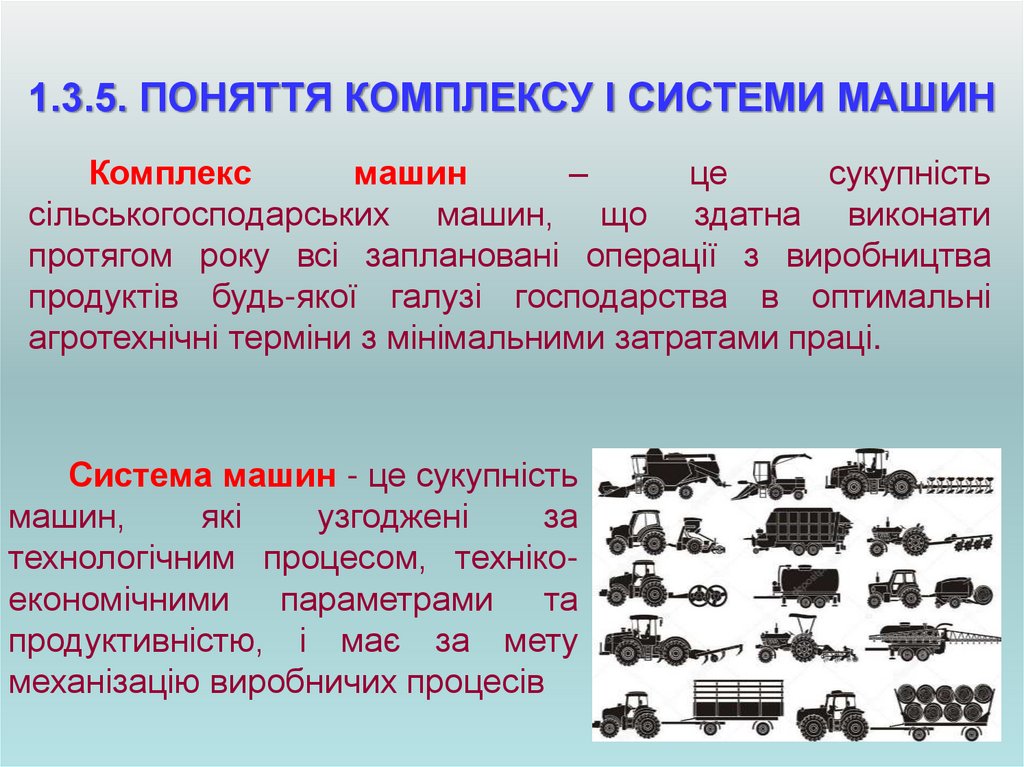 1.3.5. ПОНЯТТЯ КОМПЛЕКСУ І СИСТЕМИ МАШИН

Комплекс машин – це сукупність сільськогосподарських машин, що здатна виконати протягом року всі заплановані операції з виробництва продуктів будь-якої галузі господарства в оптимальні агротехнічні терміни з мінімальними затратами праці.

Система машин - це сукупність машин, які узгоджені за технологічним процесом, техніко-економічними параметрами та продуктивністю, і має за мету механізацію виробничих процесів